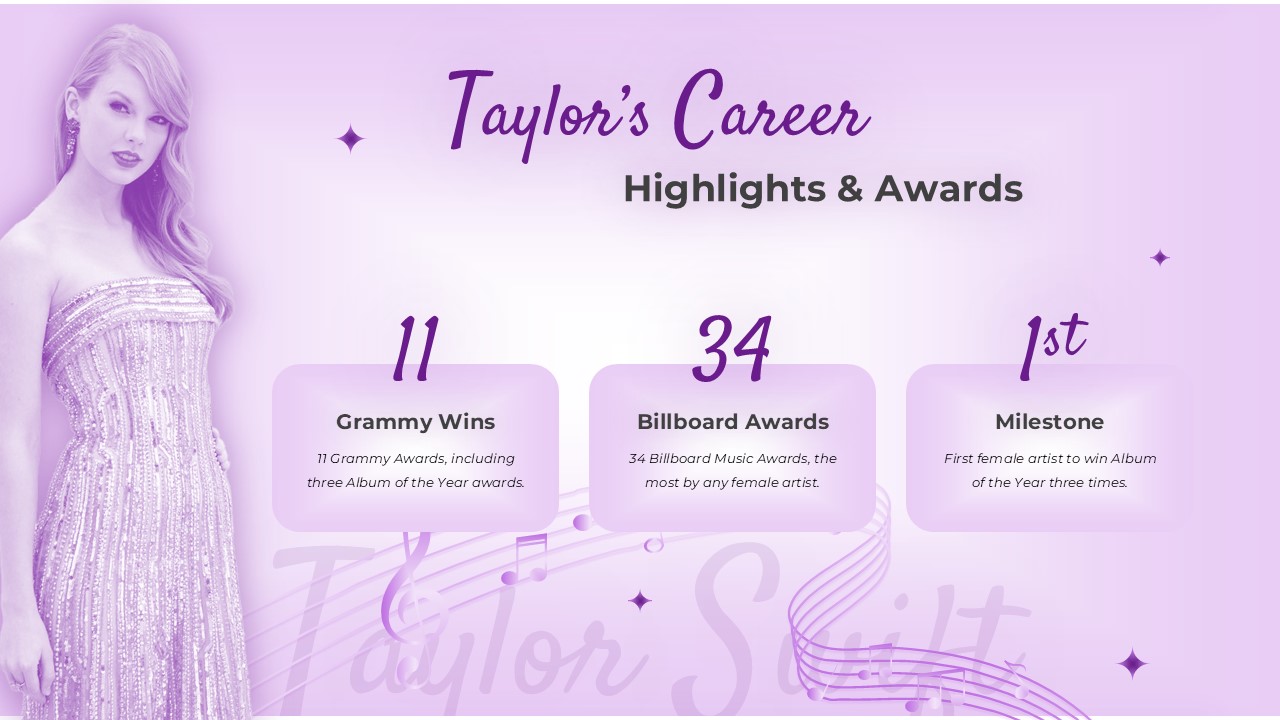 Taylor's Career
Highlights & Awards

11
Grammy Wins
11 Grammy Awards, including three Album of the Year awards.

34
Billboard Awards
34 Billboard Music Awards, the most by any female artist.

1st
Milestone
First female artist to win Album of the Year three times.

Taylor Swift